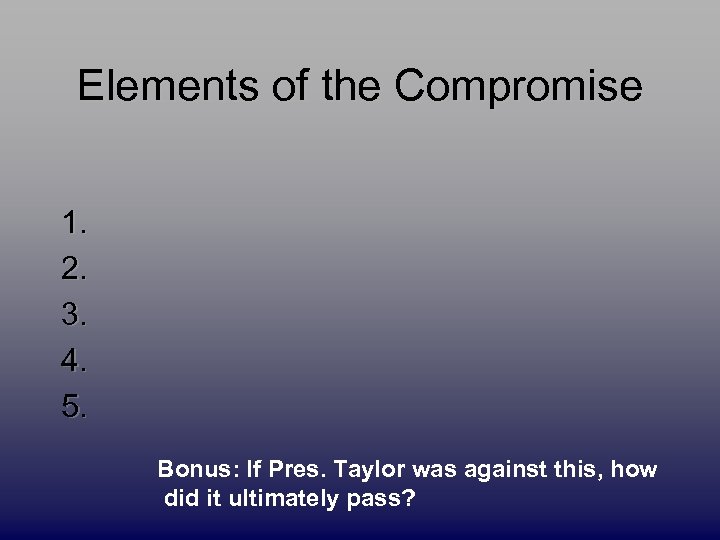 Elements of the Compromise

1.
2.
3.
4.
5.

Bonus: If Pres. Taylor was against this, how did it ultimately pass?